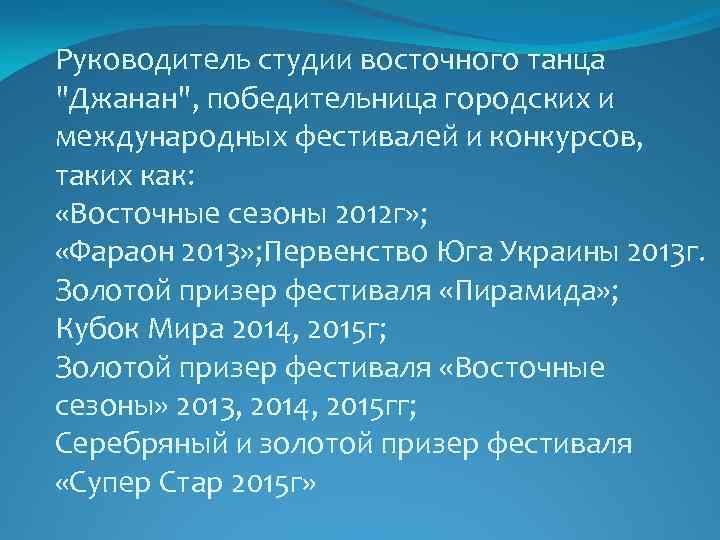 Руководитель студии восточного танца "Джанан", победительница городских и международных фестивалей и конкурсов, таких как:
«Восточные сезоны 2012г»;
«Фараон 2013»;Первенство Юга Украины 2013г.
Золотой призер фестиваля «Пирамида»;
Кубок Мира 2014, 2015г;
Золотой призер фестиваля «Восточные сезоны» 2013, 2014, 2015гг;
Серебряный и золотой призер фестиваля «Супер Стар 2015г»